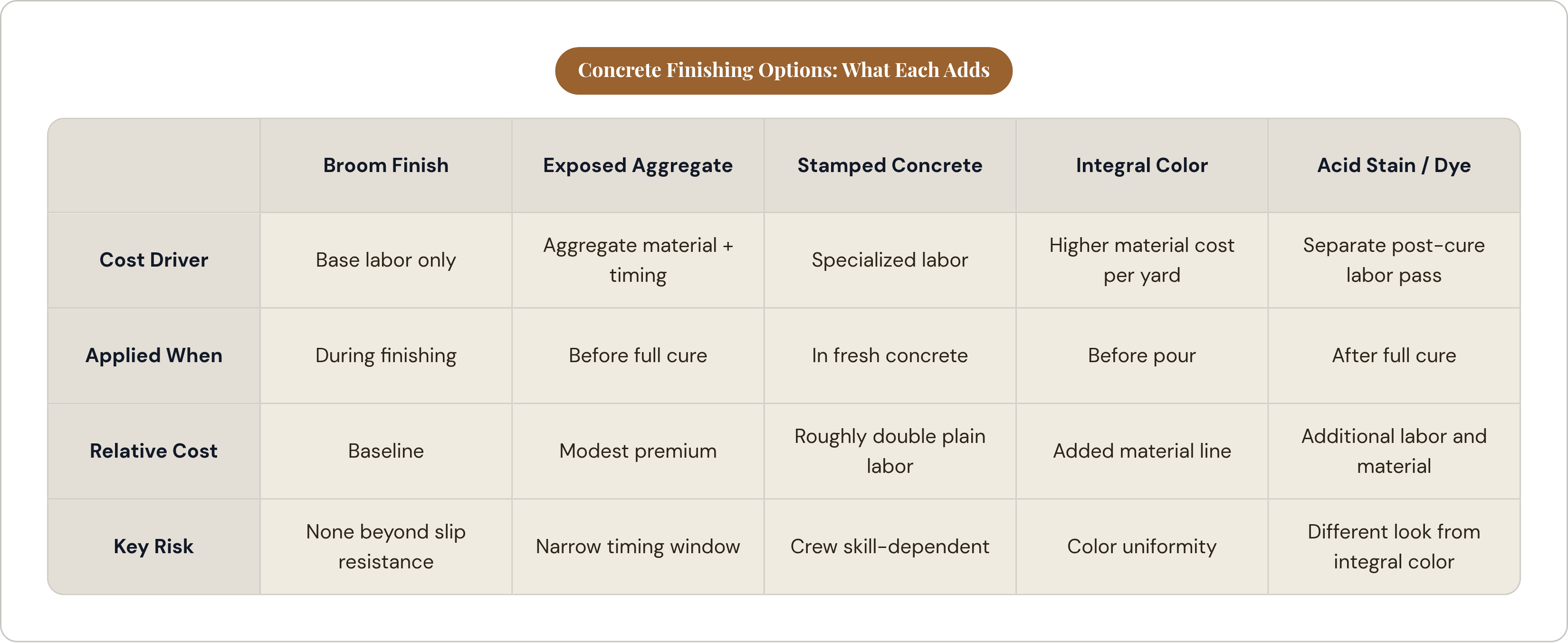 Concrete Finishing Options: What Each Adds

| | Broom Finish | Exposed Aggregate | Stamped Concrete | Integral Color | Acid Stain / Dye |
|---|---|---|---|---|---|
| Cost Driver | Base labor only | Aggregate material + timing | Specialized labor | Higher material cost per yard | Separate post-cure labor pass |
| Applied When | During finishing | Before full cure | In fresh concrete | Before pour | After full cure |
| Relative Cost | Baseline | Modest premium | Roughly double plain labor | Added material line | Additional labor and material |
| Key Risk | None beyond slip resistance | Narrow timing window | Crew skill-dependent | Color uniformity | Different look from integral color |